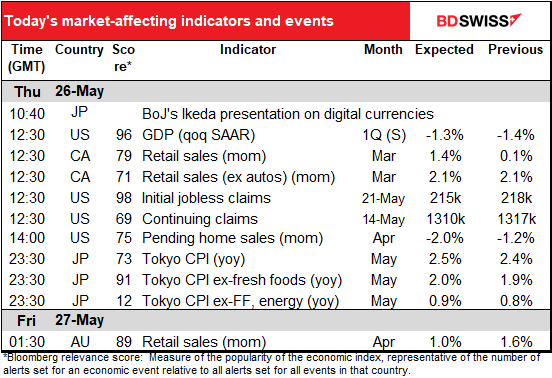 Today's market-affecting indicators and events

BDSWISS

| Time (GMT) | Country | Score* | Indicator | Month | Expected | Previous |
|---|---|---|---|---|---|---|
| Thu | 26-May | | | | | |
| 10:40 | JP | | BoJ's Ikeda presentation on digital currencies | | | |
| 12:30 | US | 96 | GDP (qoq SAAR) | 1Q (S) | -1.3% | -1.4% |
| 12:30 | CA | 79 | Retail sales (mom) | Mar | 1.4% | 0.1% |
| 12:30 | CA | 71 | Retail sales (ex autos) (mom) | Mar | 2.1% | 2.1% |
| 12:30 | US | 98 | Initial jobless claims | 21-May | 215k | 218k |
| 12:30 | US | 69 | Continuing claims | 14-May | 1310k | 1317k |
| 14:00 | US | 75 | Pending home sales (mom) | Apr | -2.0% | -1.2% |
| 23:30 | JP | 73 | Tokyo CPI (yoy) | May | 2.5% | 2.4% |
| 23:30 | JP | 91 | Tokyo CPI ex-fresh foods (yoy) | May | 2.0% | 1.9% |
| 23:30 | JP | 12 | Tokyo CPI ex-FF, energy (yoy) | May | 0.9% | 0.8% |
| Fri | 27-May | | | | | |
| 01:30 | AU | 89 | Retail sales (mom) | Apr | 1.0% | 1.6% |

*Bloomberg relevance score: Measure of the popularity of the economic index, representative of the number of alerts set for an economic event relative to all alerts set for all events in that country.